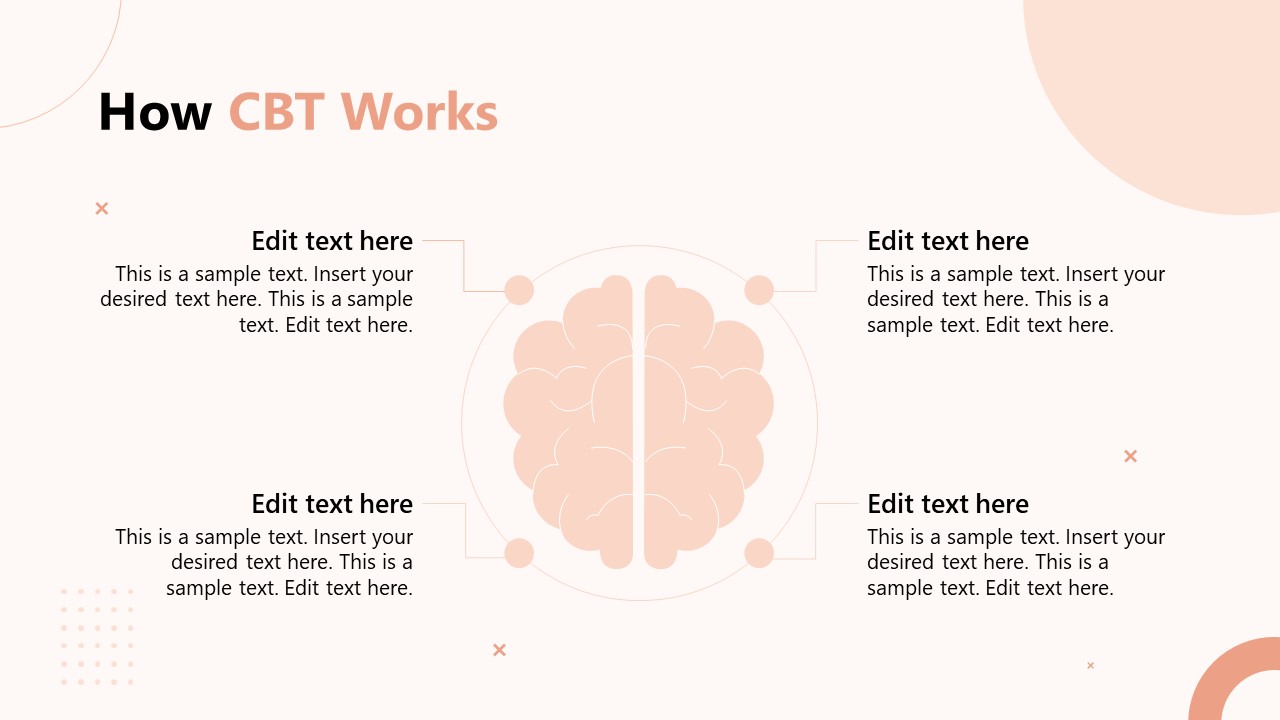 How CBT Works

Edit text here
This is a sample text. Insert your desired text here. This is a sample text. Edit text here.

Edit text here
This is a sample text. Insert your desired text here. This is a sample text. Edit text here.

Edit text here
This is a sample text. Insert your desired text here. This is a sample text. Edit text here.

Edit text here
This is a sample text. Insert your desired text here. This is a sample text. Edit text here.